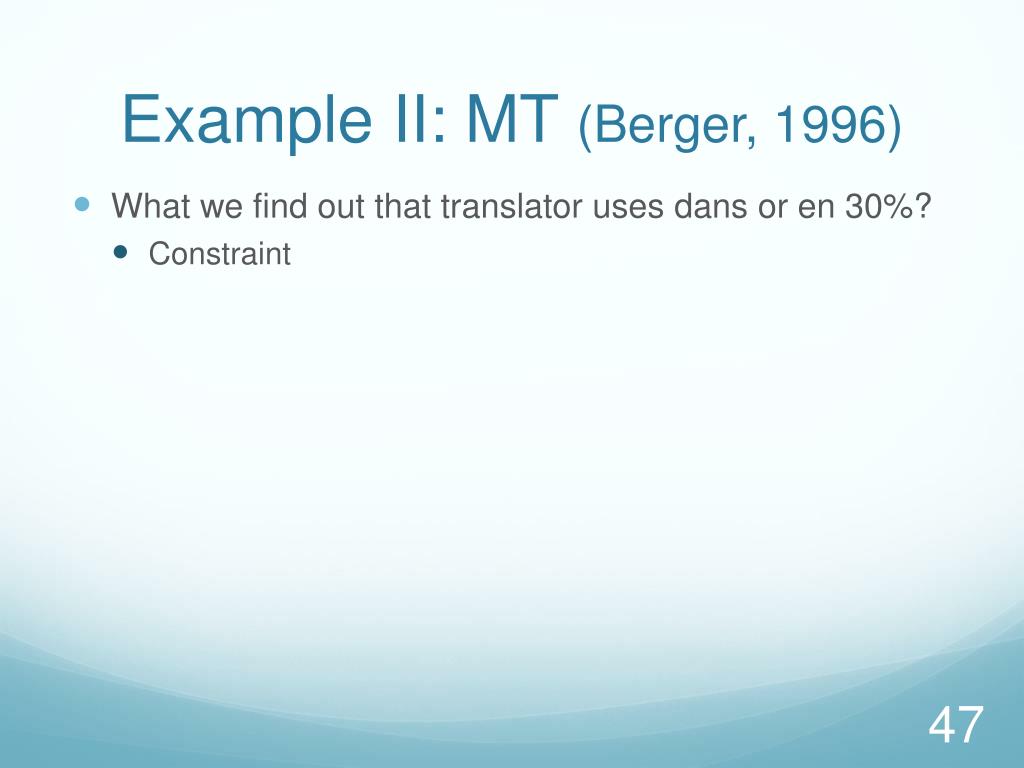 Example II: MT (Berger, 1996)

What we find out that translator uses dans or en 30%?

Constraint

47